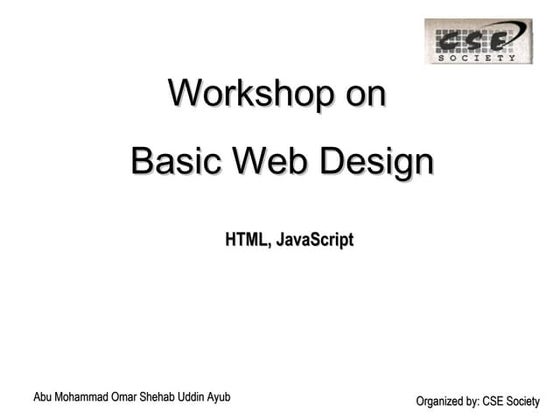 CSE SOCIETY

Workshop on

Basic Web Design

HTML, JavaScript

Abu Mohammad Omar Shehab Uddin Ayub

Organized by: CSE Society